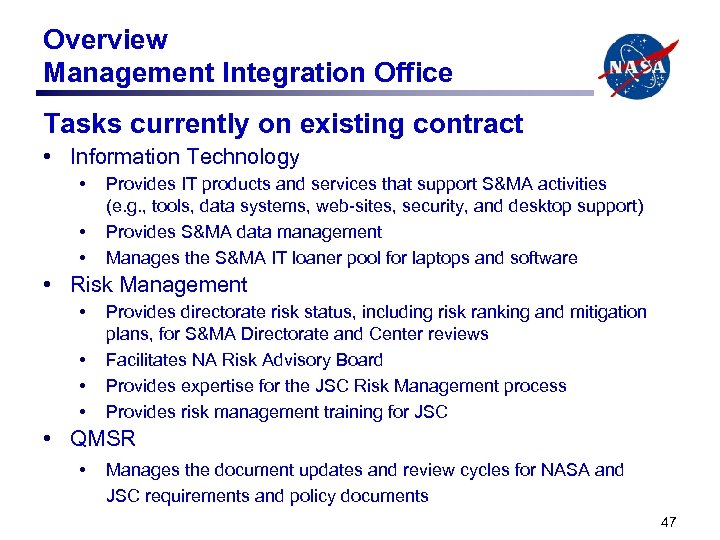 Overview
Management Integration Office

NASA

Tasks currently on existing contract

• Information Technology
  • Provides IT products and services that support S&MA activities (e.g., tools, data systems, web-sites, security, and desktop support)
  • Provides S&MA data management
  • Manages the S&MA IT loaner pool for laptops and software
• Risk Management
  • Provides directorate risk status, including risk ranking and mitigation plans, for S&MA Directorate and Center reviews
  • Facilitates NA Risk Advisory Board
  • Provides expertise for the JSC Risk Management process
  • Provides risk management training for JSC
• QMSR
  • Manages the document updates and review cycles for NASA and JSC requirements and policy documents

47